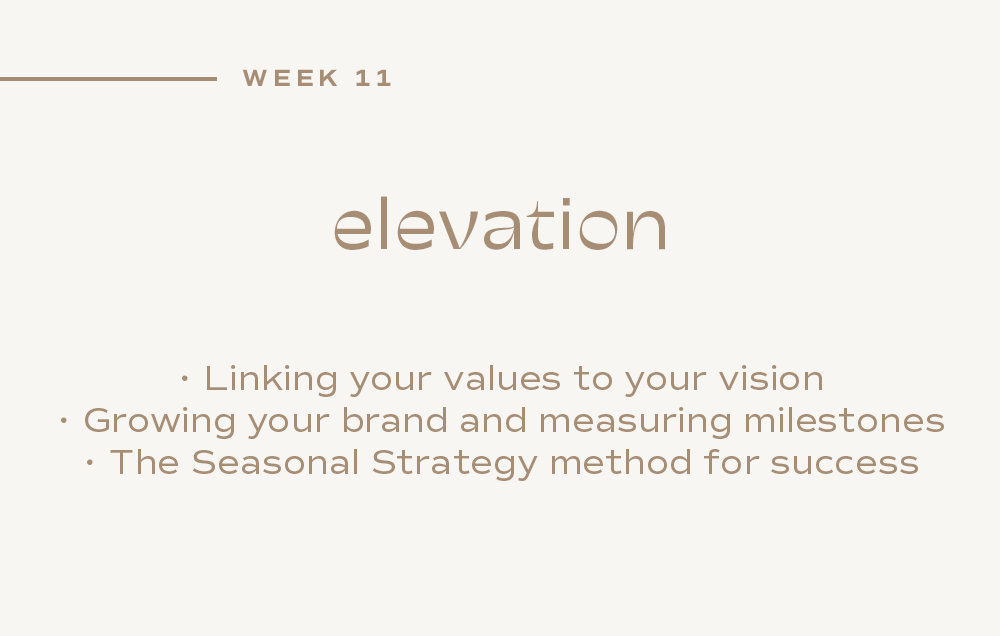 WEEK 11

elevation

· Linking your values to your vision
· Growing your brand and measuring milestones
· The Seasonal Strategy method for success